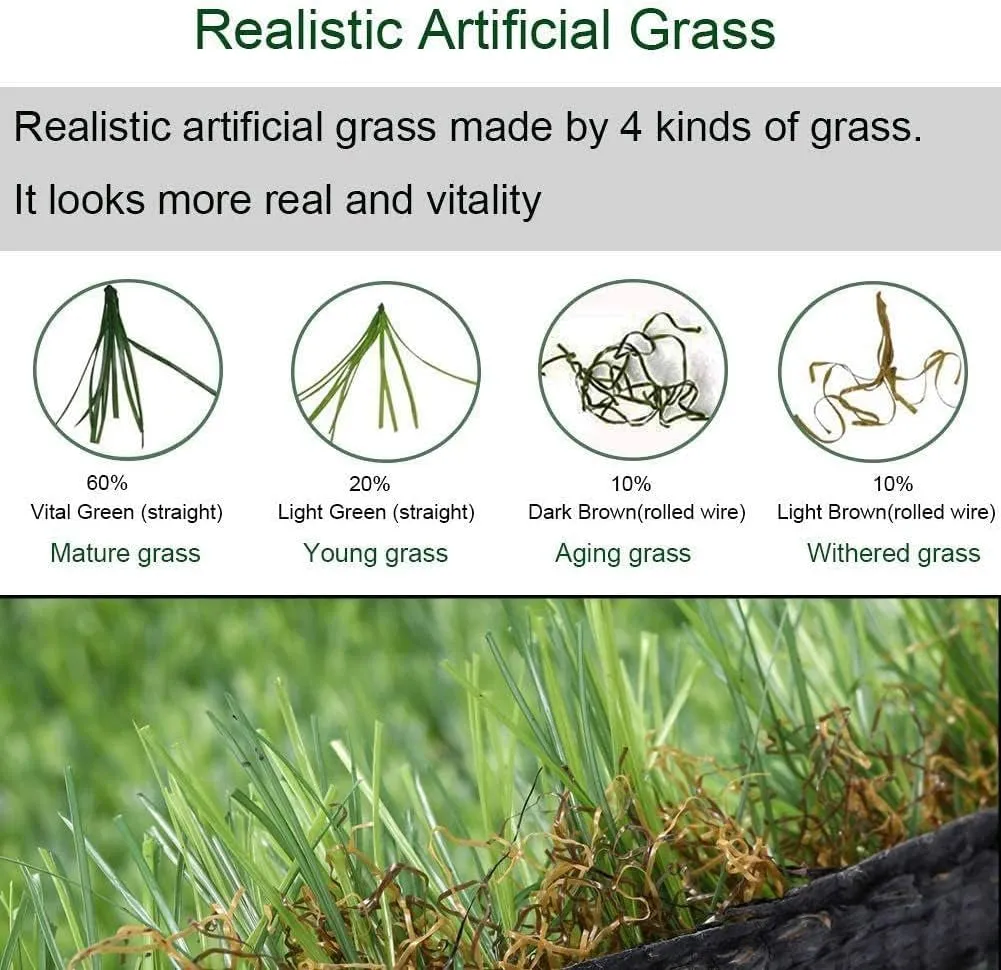 Realistic Artificial Grass

Realistic artificial grass made by 4 kinds of grass.

It looks more real and vitality

60%
Vital Green (straight)
Mature grass

20%
Light Green (straight)
Young grass

10%
Dark Brown(rolled wire)
Aging grass

10%
Light Brown(rolled wire)
Withered grass